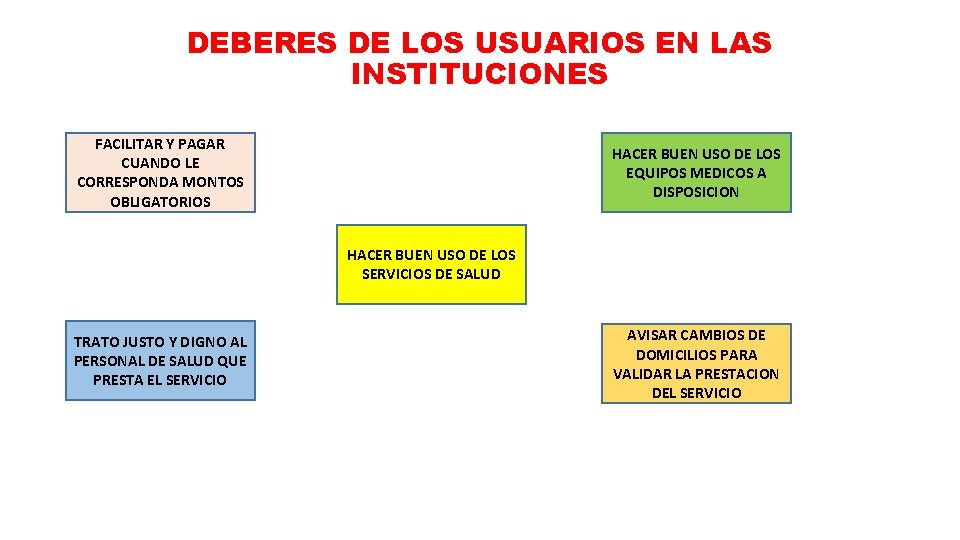 DEBERES DE LOS USUARIOS EN LAS INSTITUCIONES

FACILITAR Y PAGAR CUANDO LE CORRESPONDA MONTOS OBLIGATORIOS

HACER BUEN USO DE LOS EQUIPOS MEDICOS A DISPOSICION

HACER BUEN USO DE LOS SERVICIOS DE SALUD

TRATO JUSTO Y DIGNO AL PERSONAL DE SALUD QUE PRESTA EL SERVICIO

AVISAR CAMBIOS DE DOMICILIOS PARA VALIDAR LA PRESTACION DEL SERVICIO